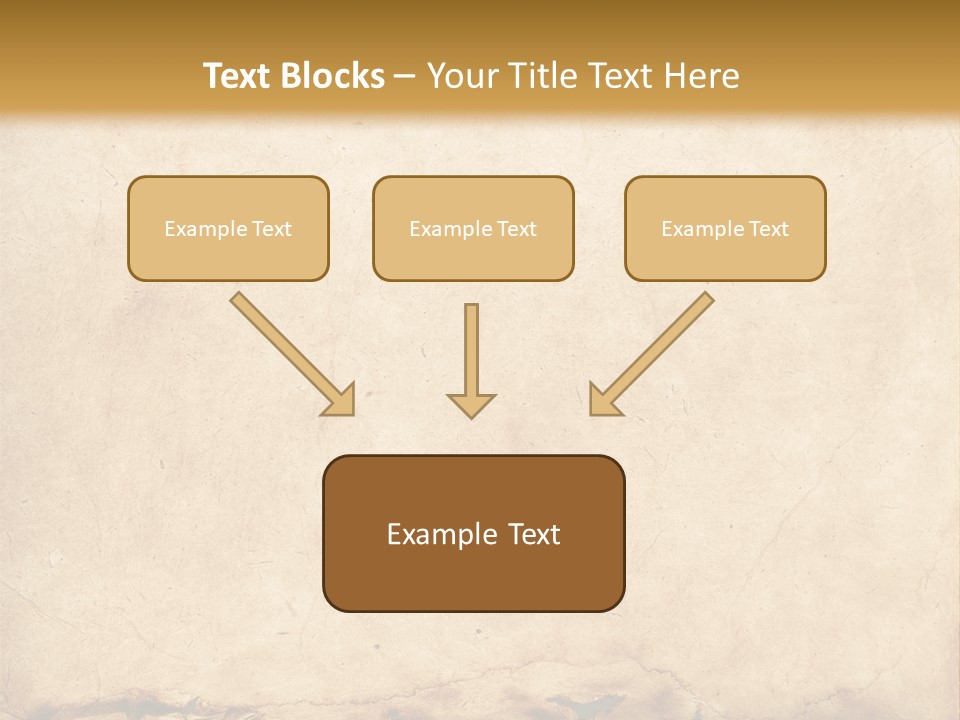 Text Blocks – Your Title Text Here

Example Text

Example Text

Example Text

Example Text